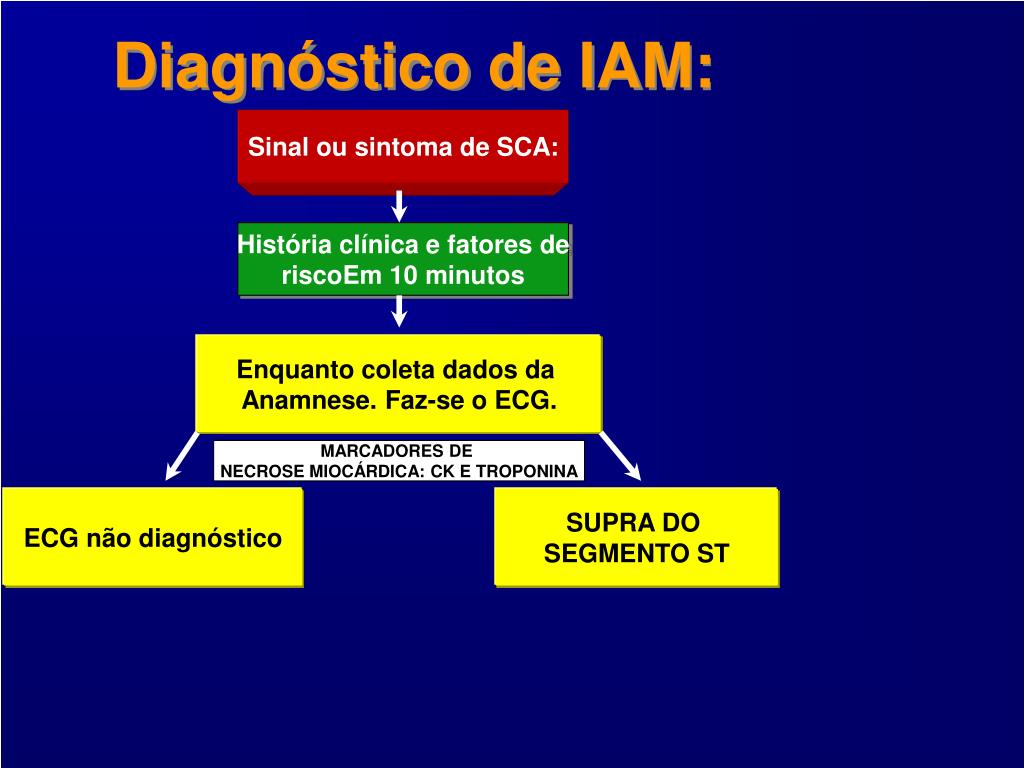 Diagnóstico de IAM:

Sinal ou sintoma de SCA:

História clínica e fatores de riscoEm 10 minutos

Enquanto coleta dados da Anamnese. Faz-se o ECG.

MARCADORES DE
NECROSE MIOCÁRDICA: CK E TROPONINA

ECG não diagnóstico

SUPRA DO SEGMENTO ST